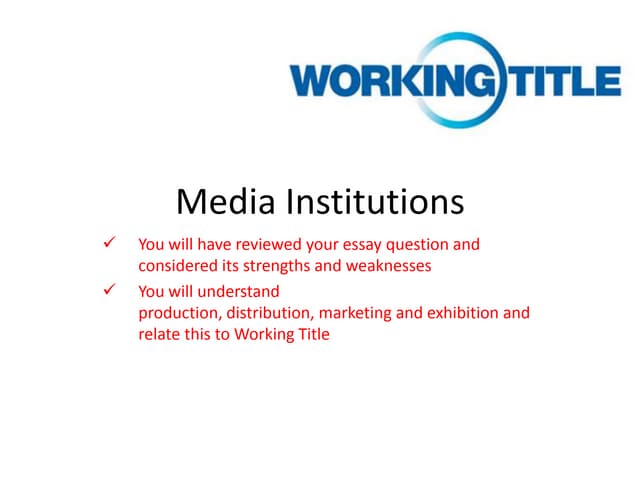 WORKING TITLE

Media Institutions

✓ You will have reviewed your essay question and considered its strengths and weaknesses

✓ You will understand
production, distribution, marketing and exhibition and relate this to Working Title